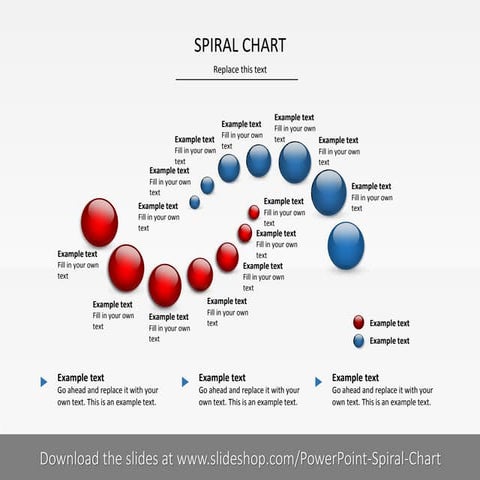 SPIRAL CHART

Replace this text

Example text
Fill in your own text

Example text
Fill in your own text

Example text
Fill in your own text

Example text
Fill in your own text

Example text
Fill in your own text

Example text
Fill in your own text

Example text
Fill in your own text

Example text
Fill in your own text

Example text
Fill in your own text

Example text
Fill in your own text

Example text
Fill in your own text

Example text
Fill in your own text

Example text
Fill in your own text

Example text
Fill in your own text

Example text

Example text

Example text
Go ahead and replace it with your own text. This is an example text.

Example text
Go ahead and replace it with your own text. This is an example text.

Example text
Go ahead and replace it with your own text. This is an example text.

Download the slides at www.slideshop.com/PowerPoint-Spiral-Chart